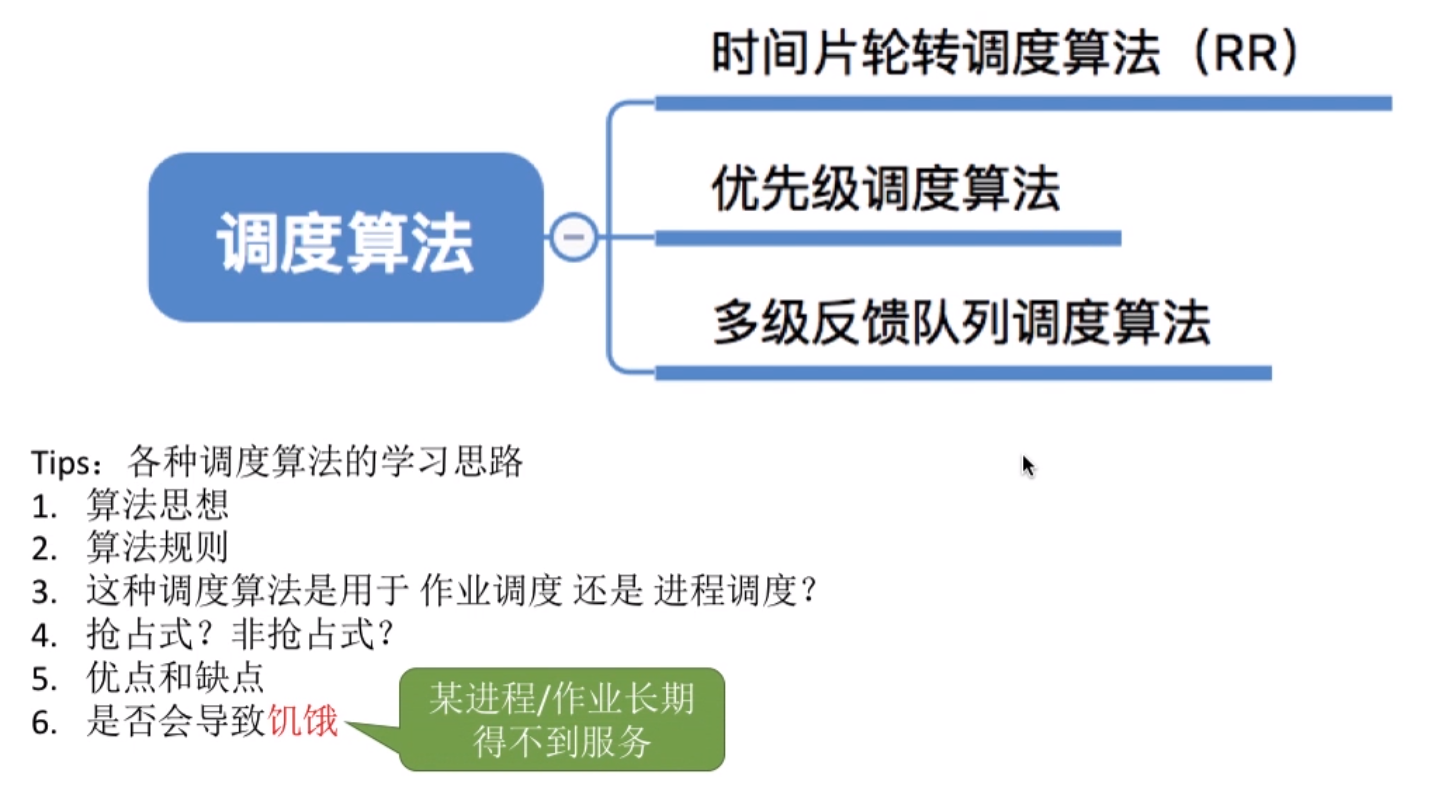 调度算法

时间片轮转调度算法（RR）

优先级调度算法

多级反馈队列调度算法

Tips：各种调度算法的学习思路
1. 算法思想
2. 算法规则
3. 这种调度算法是用于 作业调度 还是 进程调度？
4. 抢占式？非抢占式？
5. 优点和缺点
6. 是否会导致饥饿

某进程/作业长期得不到服务